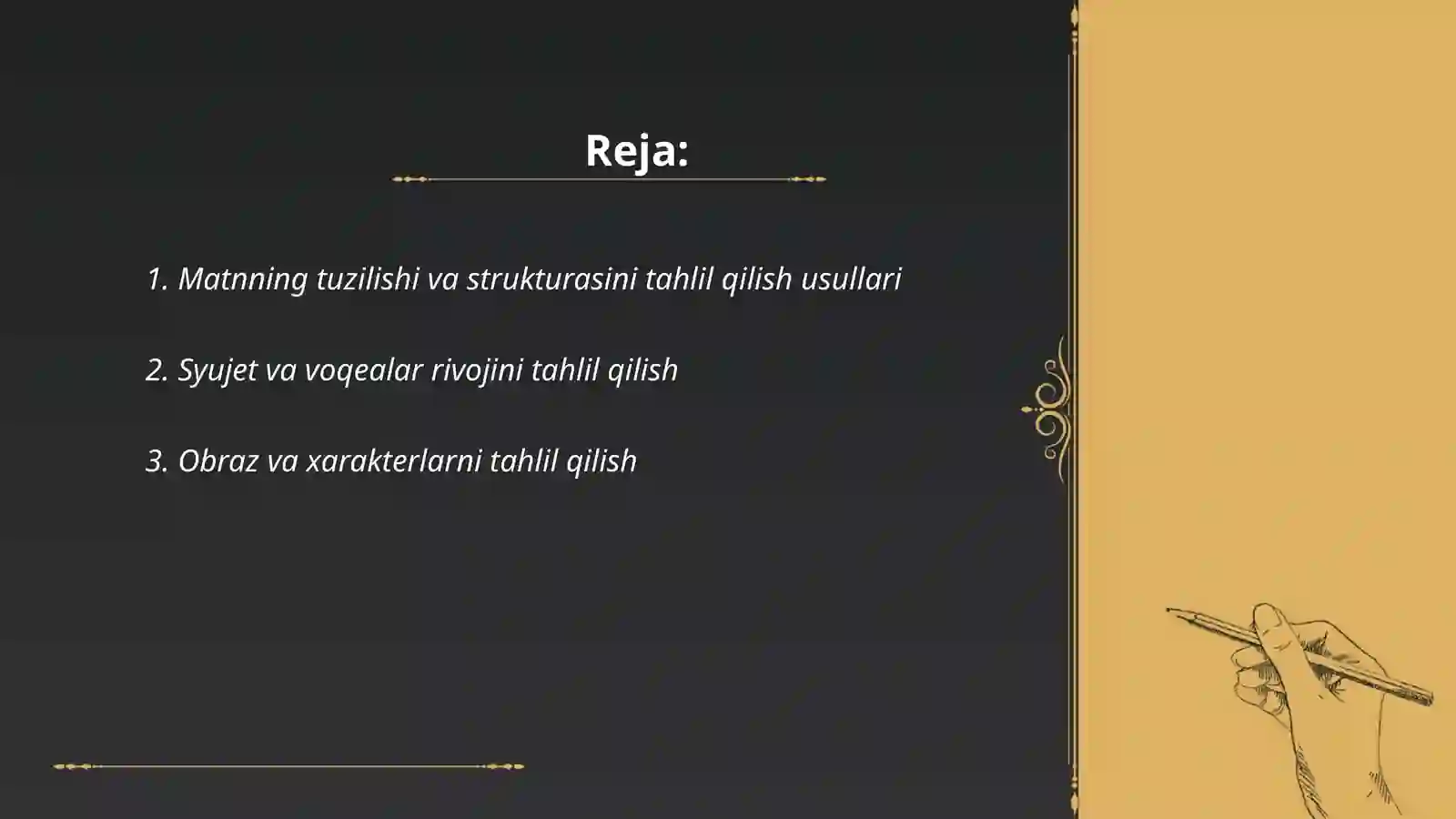 Reja:

1. Matnning tuzilishi va strukturasini tahlil qilish usullari

2. Syujet va voqealar rivojini tahlil qilish

3. Obraz va xarakterlarni tahlil qilish